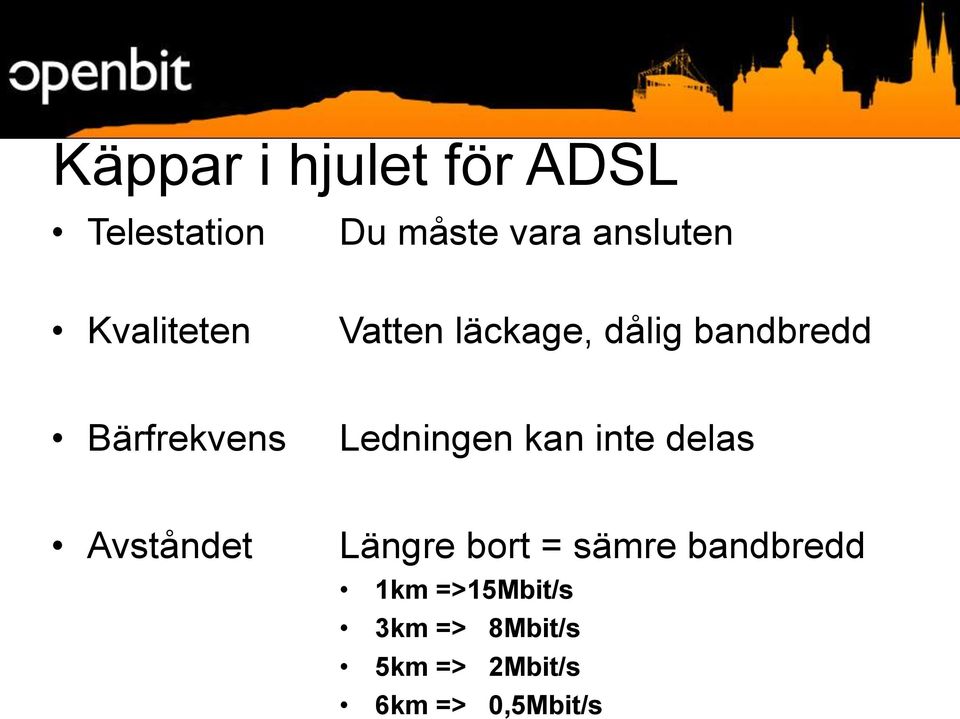 openbit

Käppar i hjulet för ADSL

• Telestation Du måste vara ansluten

• Kvaliteten Vatten läckage, dålig bandbredd

• Bärfrekvens Ledningen kan inte delas

• Avståndet Längre bort = sämre bandbredd
  • 1km =>15Mbit/s
  • 3km => 8Mbit/s
  • 5km => 2Mbit/s
  • 6km => 0,5Mbit/s